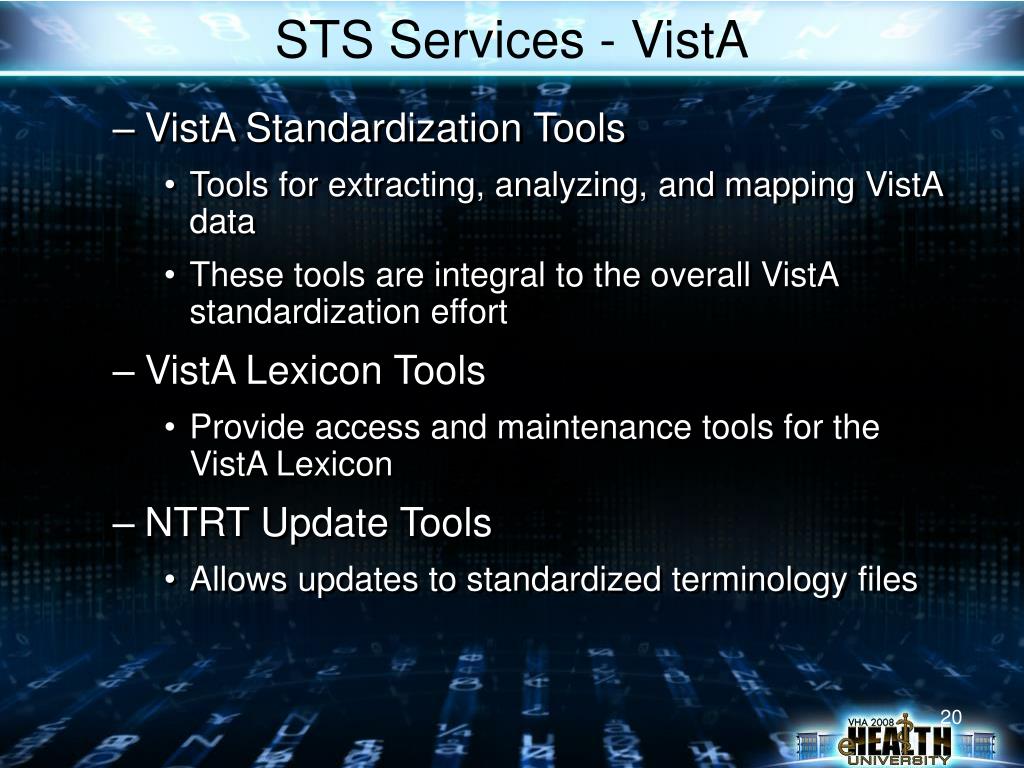 STS Services - VistA

– VistA Standardization Tools

• Tools for extracting, analyzing, and mapping VistA data

• These tools are integral to the overall VistA standardization effort

– VistA Lexicon Tools

• Provide access and maintenance tools for the VistA Lexicon

– NTRT Update Tools

• Allows updates to standardized terminology files

20

VHA 2008 eHEALTH UNIVERSITY